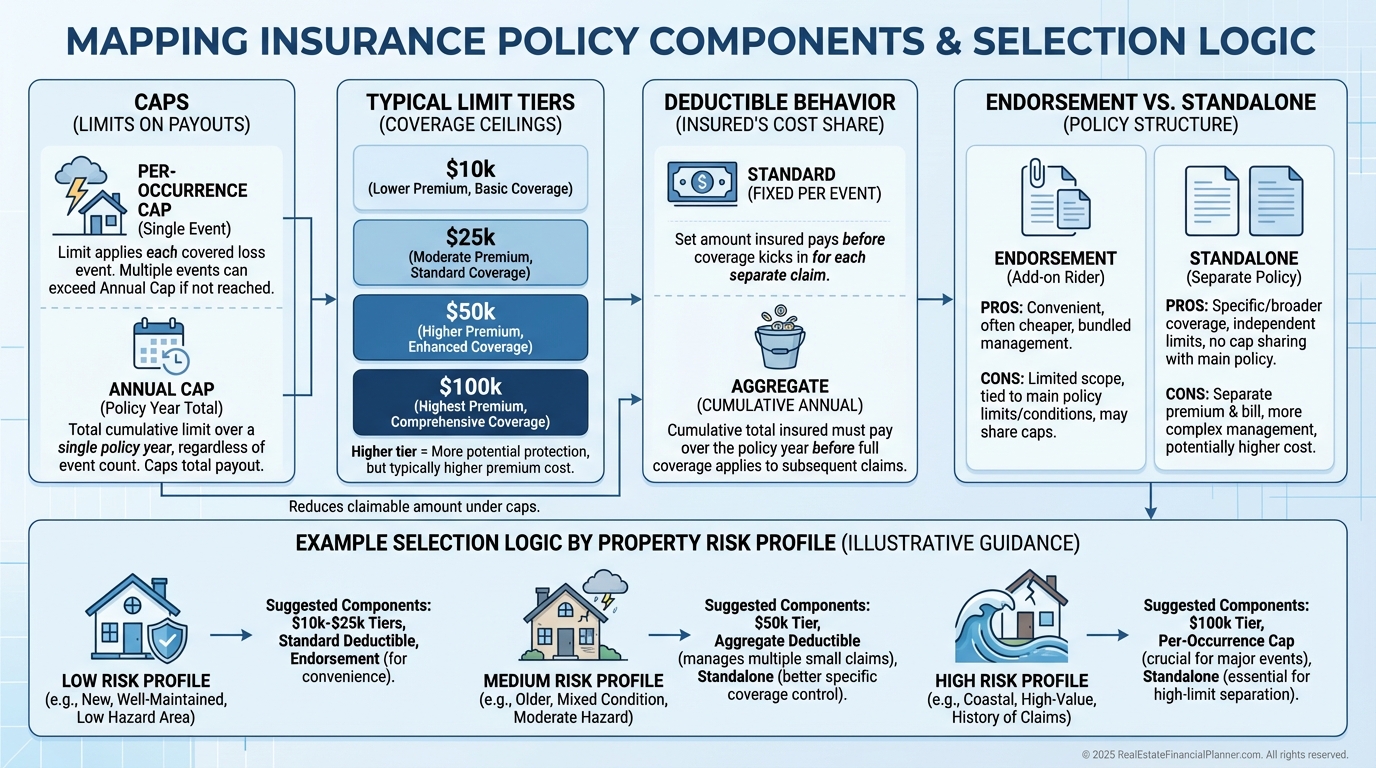 MAPPING INSURANCE POLICY COMPONENTS & SELECTION LOGIC

CAPS
(LIMITS ON PAYOUTS)

PER-OCCURRENCE CAP
(Single Event)
Limit applies each covered loss event. Multiple events can exceed Annual Cap if not reached.

ANNUAL CAP
(Policy Year Total)
Total cumulative limit over a single policy year, regardless of event count. Caps total payout.

TYPICAL LIMIT TIERS
(COVERAGE CEILINGS)

$10k
(Lower Premium, Basic Coverage)

$25k
(Moderate Premium, Standard Coverage)

$50k
(Higher Premium, Enhanced Coverage)

$100k
(Highest Premium, Comprehensive Coverage)

Higher tier = More potential protection, but typically higher premium cost.

DEDUCTIBLE BEHAVIOR
(INSURED'S COST SHARE)

STANDARD
(FIXED PER EVENT)
Set amount insured pays before coverage kicks in for each separate claim.

AGGREGATE
(CUMULATIVE ANNUAL)
Cumulative total insured must pay over the policy year before full coverage applies to subsequent claims.

ENDORSEMENT VS. STANDALONE
(POLICY STRUCTURE)

ENDORSEMENT
(Add-on Rider)
PROS: Convenient, often cheaper, bundled management.
CONS: Limited scope, tied to main policy limits/conditions, may share caps.

STANDALONE
(Separate Policy)
PROS: Specific/broader coverage, independent limits, no cap sharing with main policy.
CONS: Separate premium & bill, more complex management, potentially higher cost.

Reduces claimable amount under caps.

EXAMPLE SELECTION LOGIC BY PROPERTY RISK PROFILE (ILLUSTRATIVE GUIDANCE)

LOW RISK PROFILE
(e.g., New, Well-Maintained, Low Hazard Area)

Suggested Components: $10k-$25k Tiers, Standard Deductible, Endorsement (for convenience).

MEDIUM RISK PROFILE
(e.g., Older, Mixed Condition, Moderate Hazard)

Suggested Components: $50k Tier, Aggregate Deductible (manages multiple small claims), Standalone (better specific coverage control).

HIGH RISK PROFILE
(e.g., Coastal, High-Value, History of Claims)

Suggested Components: $100k Tier, Per-Occurrence Cap (crucial for major events), Standalone (essential for high-limit separation).

© 2025 RealEstateFinancialPlanner.com. All rights reserved.